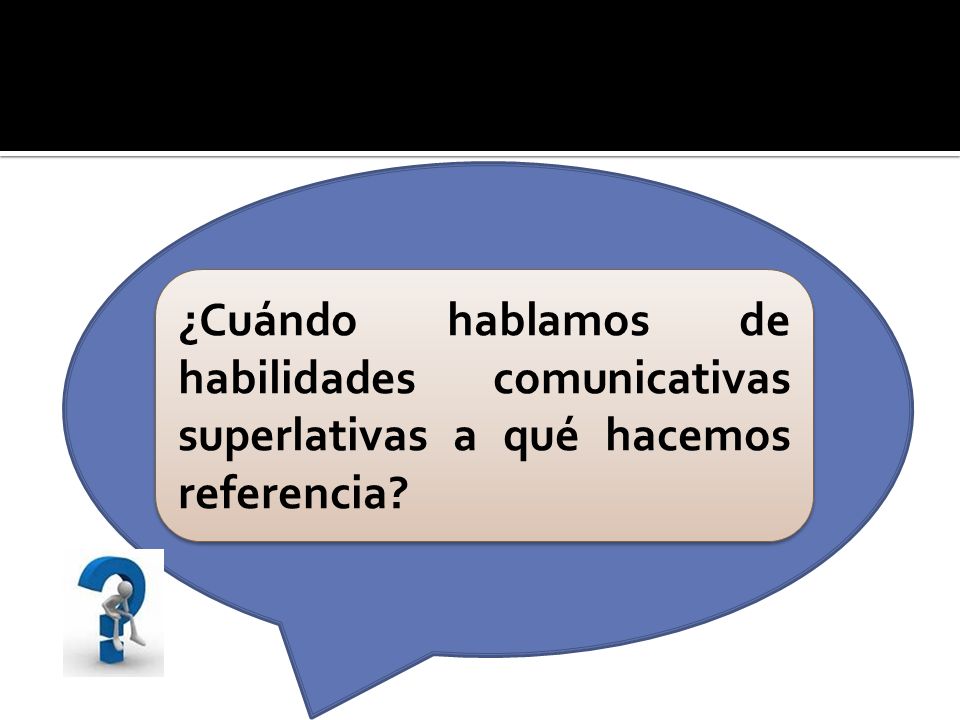 ¿Cuándo hablamos de habilidades comunicativas superlativas a qué hacemos referencia?